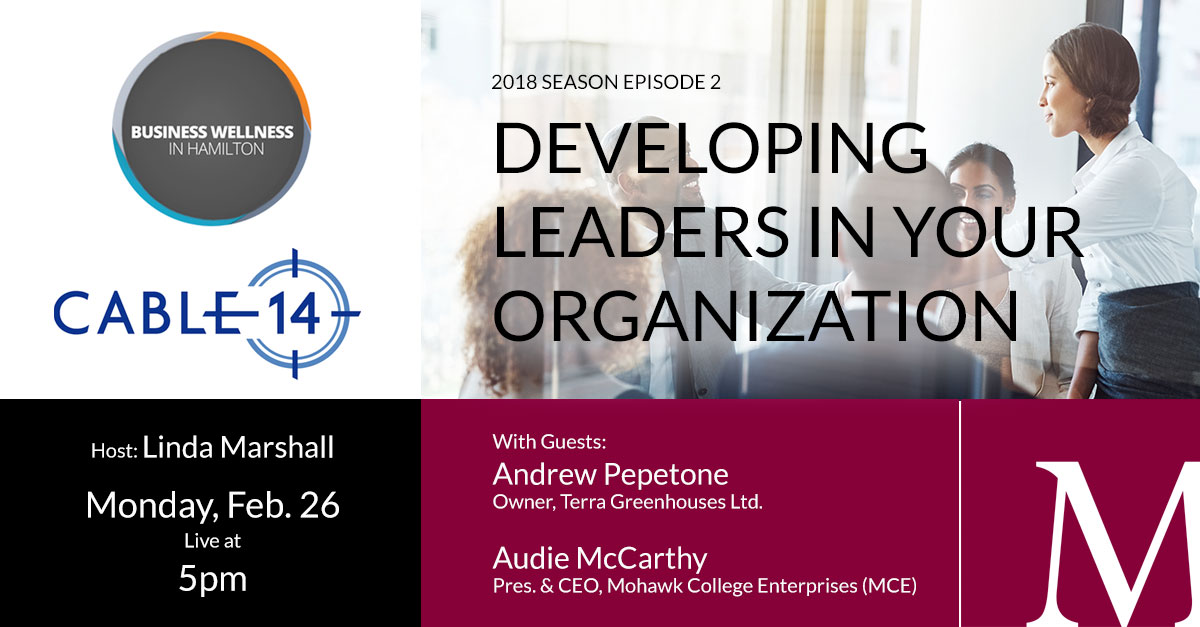 BUSINESS WELLNESS IN HAMILTON

CABLE 14

2018 SEASON EPISODE 2

DEVELOPING LEADERS IN YOUR ORGANIZATION

Host: Linda Marshall

Monday, Feb. 26

Live at

5pm

With Guests:

Andrew Pepetone

Owner, Terra Greenhouses Ltd.

Audie McCarthy

Pres. & CEO, Mohawk College Enterprises (MCE)

M